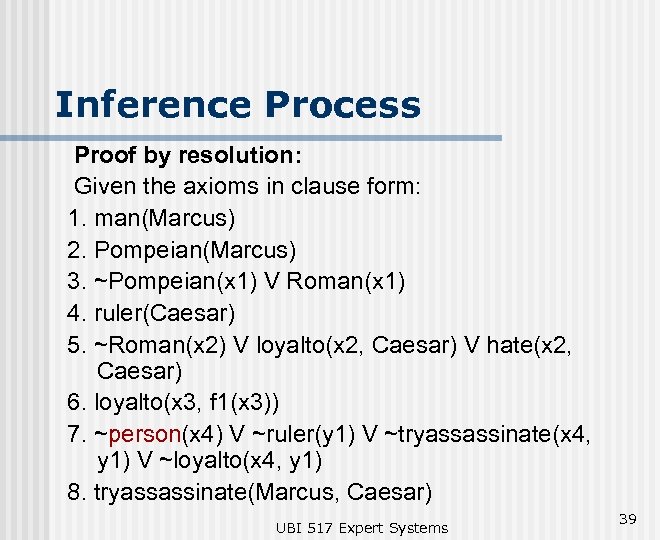 Inference Process

Proof by resolution:

Given the axioms in clause form:

1. man(Marcus)
2. Pompeian(Marcus)
3. ~Pompeian(x1) V Roman(x1)
4. ruler(Caesar)
5. ~Roman(x2) V loyalto(x2, Caesar) V hate(x2, Caesar)
6. loyalto(x3, f1(x3))
7. ~person(x4) V ~ruler(y1) V ~tryassassinate(x4, y1) V ~loyalto(x4, y1)
8. tryassassinate(Marcus, Caesar)

UBI 517 Expert Systems

39